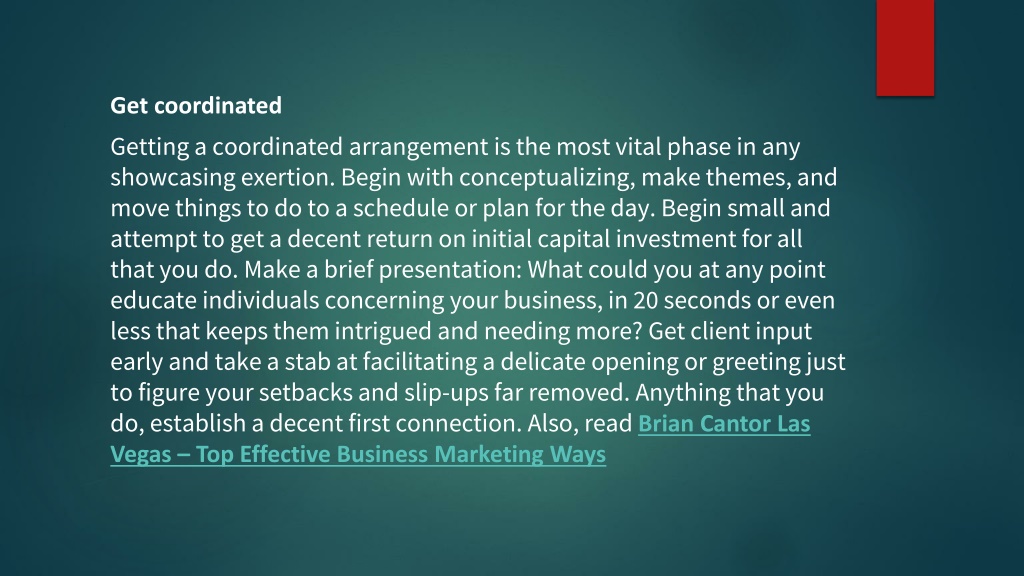 Get coordinated

Getting a coordinated arrangement is the most vital phase in any showcasing exertion. Begin with conceptualizing, make themes, and move things to do to a schedule or plan for the day. Begin small and attempt to get a decent return on initial capital investment for all that you do. Make a brief presentation: What could you at any point educate individuals concerning your business, in 20 seconds or even less that keeps them intrigued and needing more? Get client input early and take a stab at facilitating a delicate opening or greeting just to figure your setbacks and slip-ups far removed. Anything that you do, establish a decent first connection. Also, read Brian Cantor Las Vegas – Top Effective Business Marketing Ways